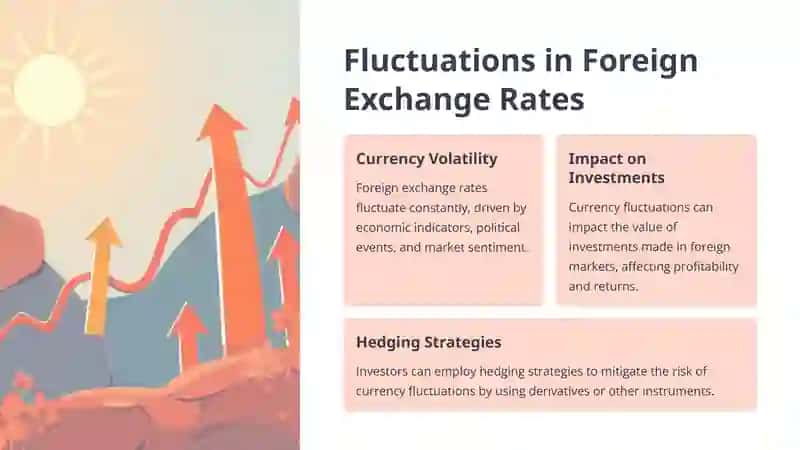 Fluctuations in Foreign Exchange Rates

Currency Volatility

Foreign exchange rates fluctuate constantly, driven by economic indicators, political events, and market sentiment.

Impact on Investments

Currency fluctuations can impact the value of investments made in foreign markets, affecting profitability and returns.

Hedging Strategies

Investors can employ hedging strategies to mitigate the risk of currency fluctuations by using derivatives or other instruments.